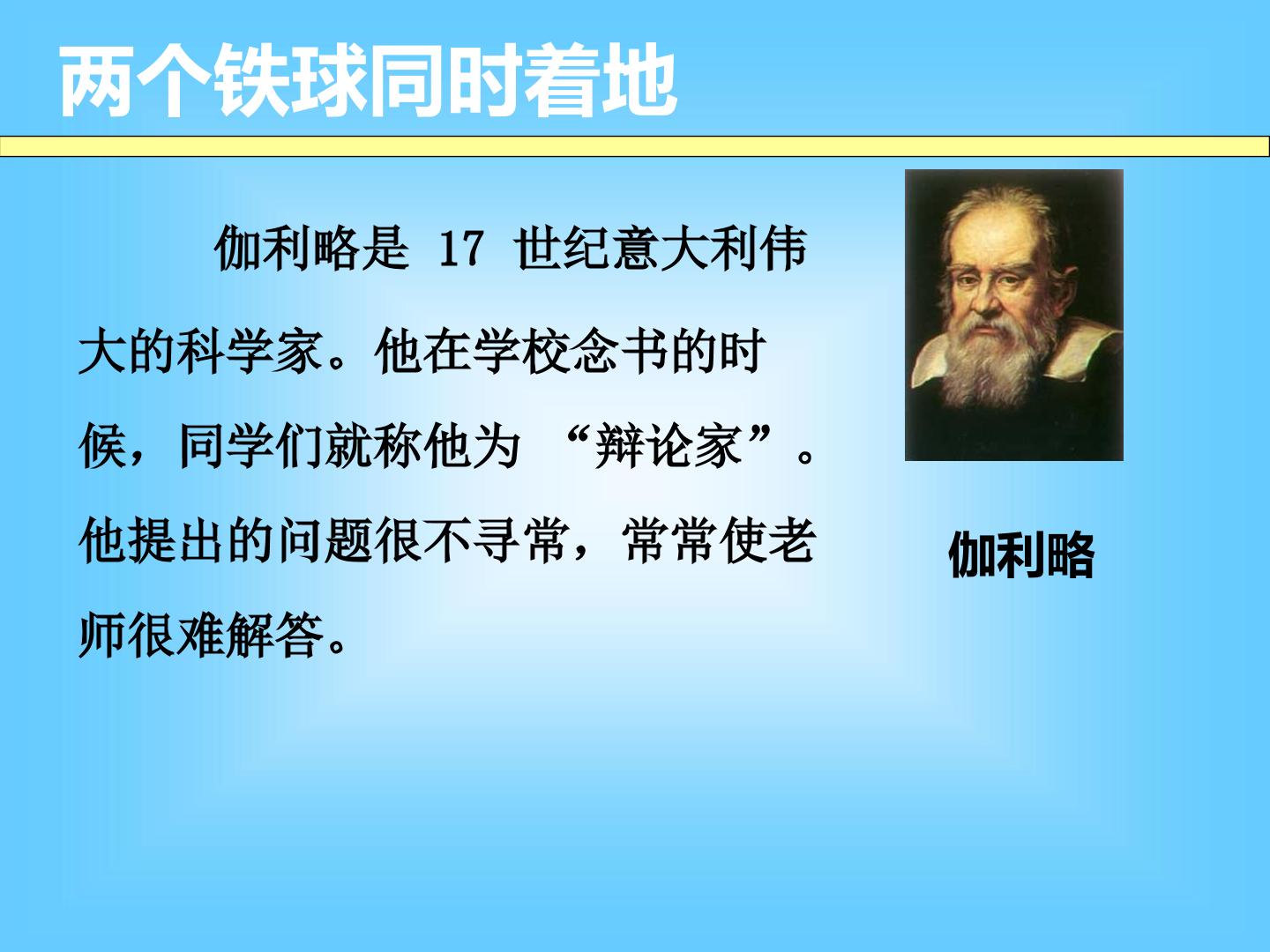 两个铁球同时着地

伽利略是17世纪意大利伟大的科学家。他在学校念书的时候，同学们就称他为“辩论家”。他提出的问题很不寻常，常常使老师很难解答。

伽利略